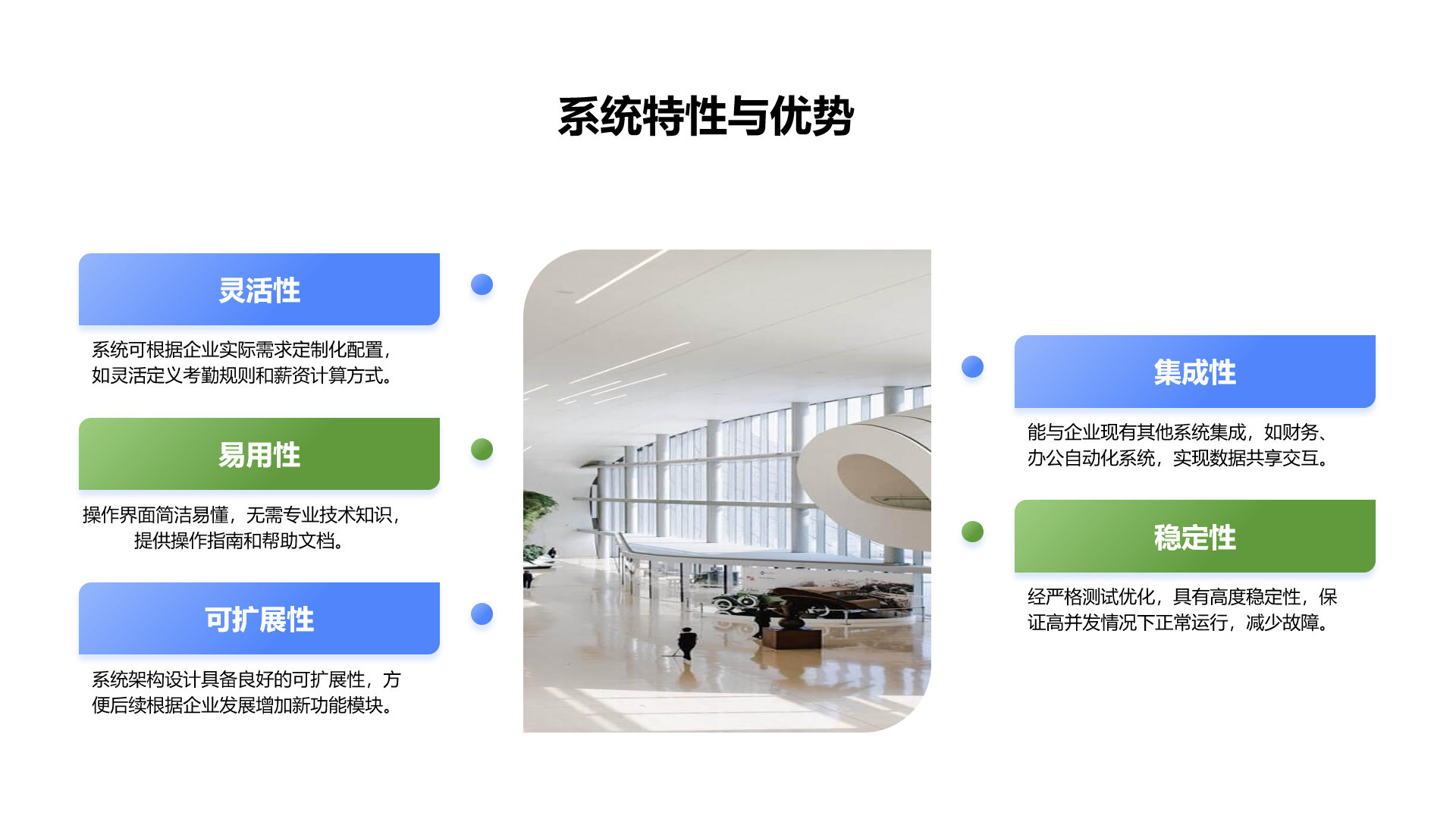 系统特性与优势

灵活性

系统可根据企业实际需求定制化配置，如灵活定义考勤规则和薪资计算方式。

易用性

操作界面简洁易懂，无需专业技术知识，提供操作指南和帮助文档。

可扩展性

系统架构设计具备良好的可扩展性，方便后续根据企业发展增加新功能模块。

集成性

能与企业现有其他系统集成，如财务、办公自动化系统，实现数据共享交互。

稳定性

经严格测试优化，具有高度稳定性，保证高并发情况下正常运行，减少故障。